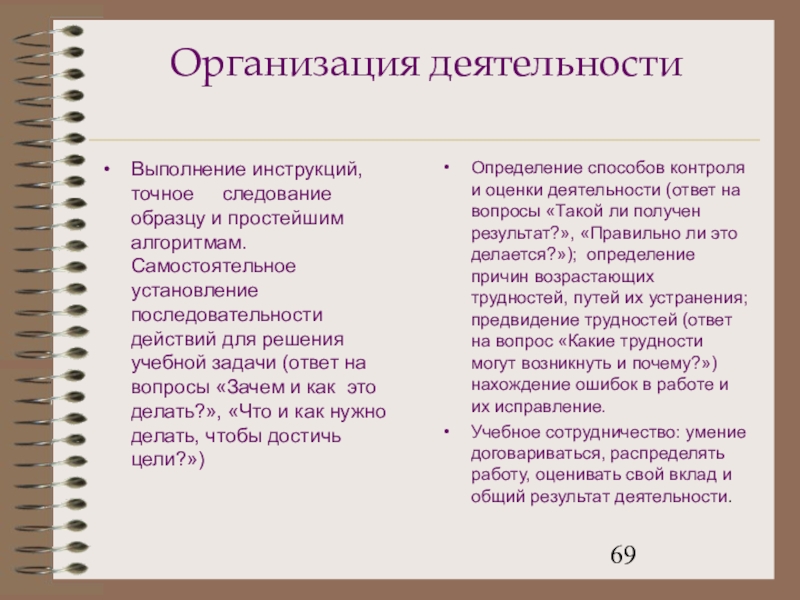 Организация деятельности

• Выполнение инструкций, точное следование образцу и простейшим алгоритмам. Самостоятельное установление последовательности действий для решения учебной задачи (ответ на вопросы «Зачем и как это делать?», «Что и как нужно делать, чтобы достичь цели?»)

• Определение способов контроля и оценки деятельности (ответ на вопросы «Такой ли получен результат?», «Правильно ли это делается?»); определение причин возрастающих трудностей, путей их устранения; предвидение трудностей (ответ на вопрос «Какие трудности могут возникнуть и почему?») нахождение ошибок в работе и их исправление.

• Учебное сотрудничество: умение договариваться, распределять работу, оценивать свой вклад и общий результат деятельности.

69